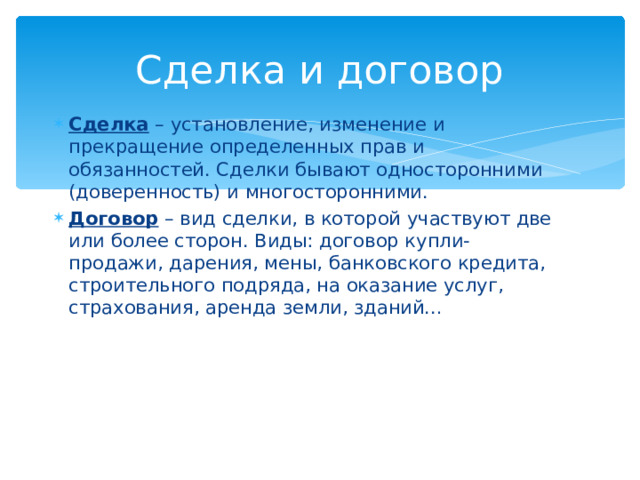 Сделка и договор

Сделка – установление, изменение и прекращение определенных прав и обязанностей. Сделки бывают односторонними (доверенность) и многосторонними.

Договор – вид сделки, в которой участвуют две или более сторон. Виды: договор купли-продажи, дарения, мены, банковского кредита, строительного подряда, на оказание услуг, страхования, аренда земли, зданий…